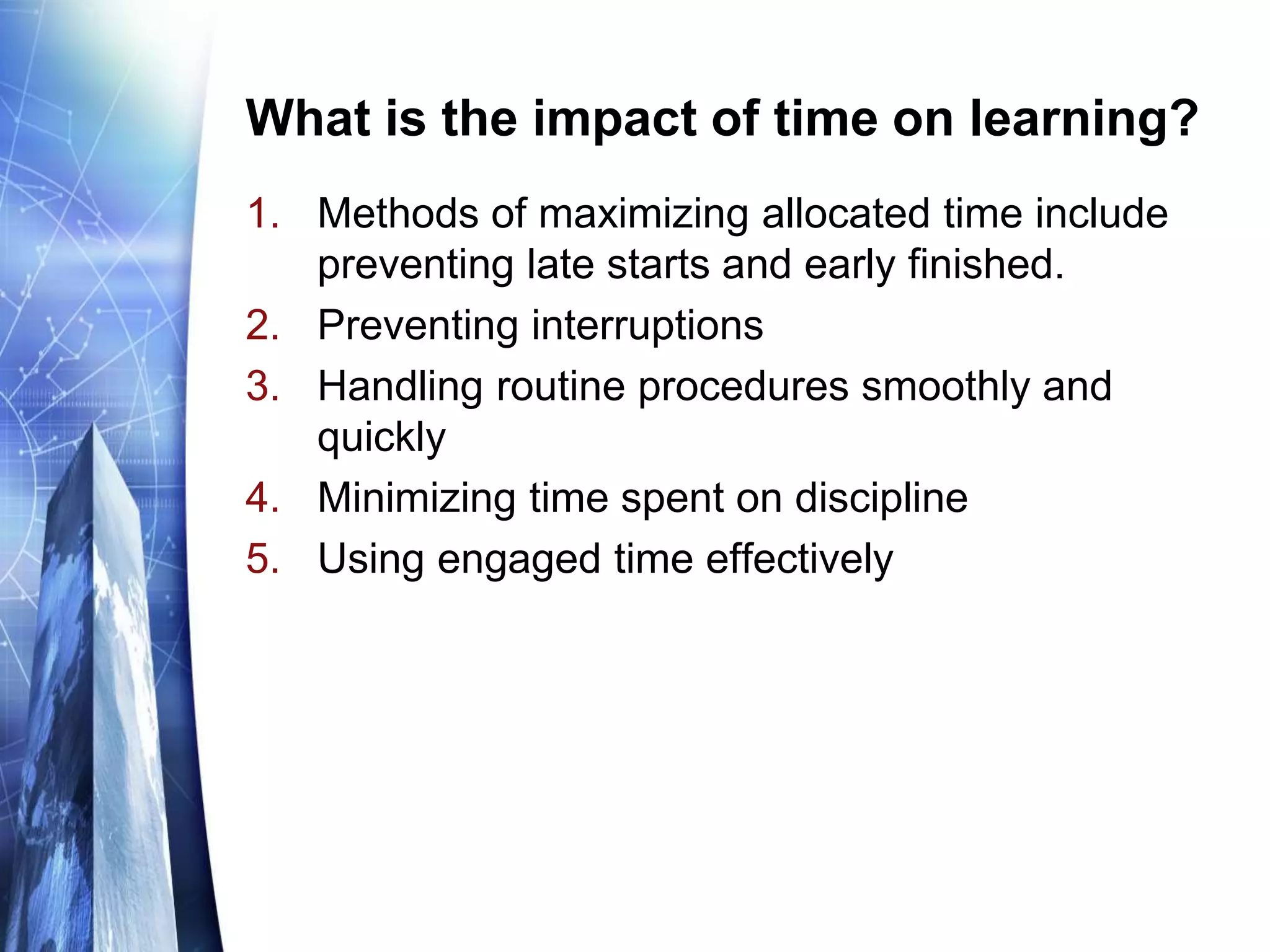 What is the impact of time on learning?

1. Methods of maximizing allocated time include preventing late starts and early finished.
2. Preventing interruptions
3. Handling routine procedures smoothly and quickly
4. Minimizing time spent on discipline
5. Using engaged time effectively